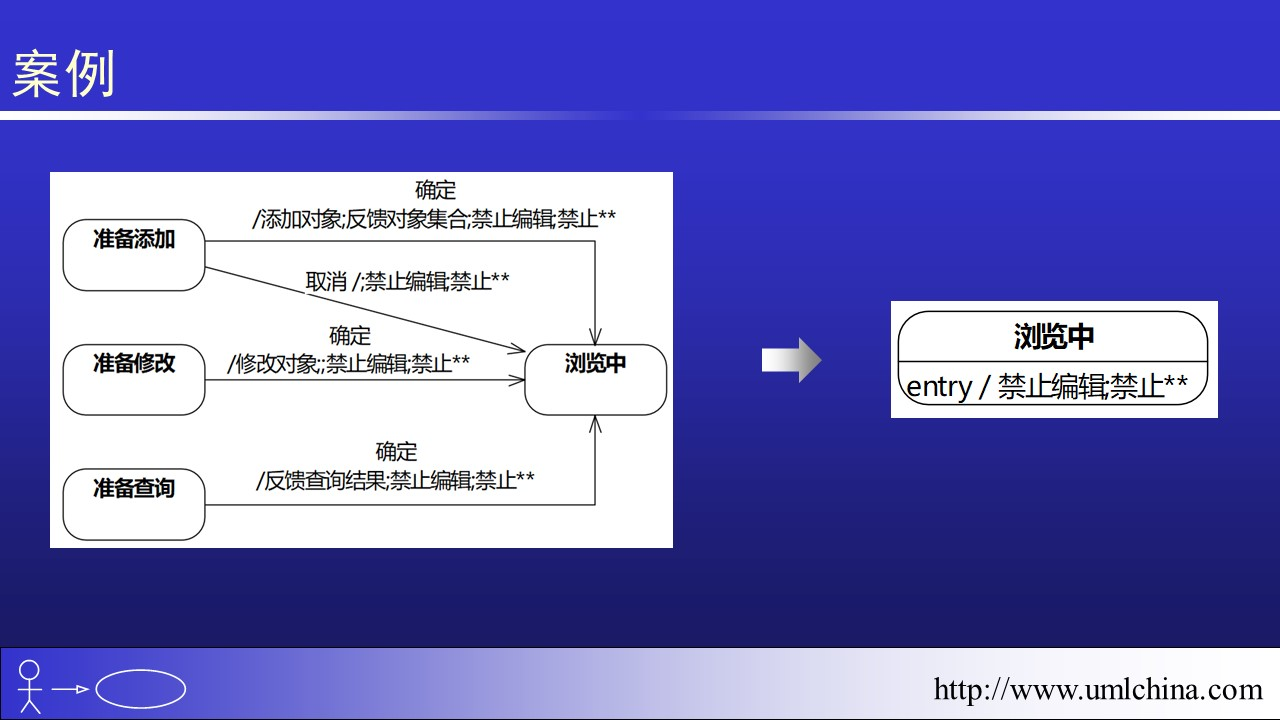 案例

确定
/添加对象;反馈对象集合;禁止编辑;禁止**

准备添加

取消 /;禁止编辑;禁止**

确定
/修改对象;;禁止编辑;禁止**

准备修改

浏览中

确定
/反馈查询结果;禁止编辑;禁止**

准备查询

浏览中
entry / 禁止编辑;禁止**

http://www.umlchina.com